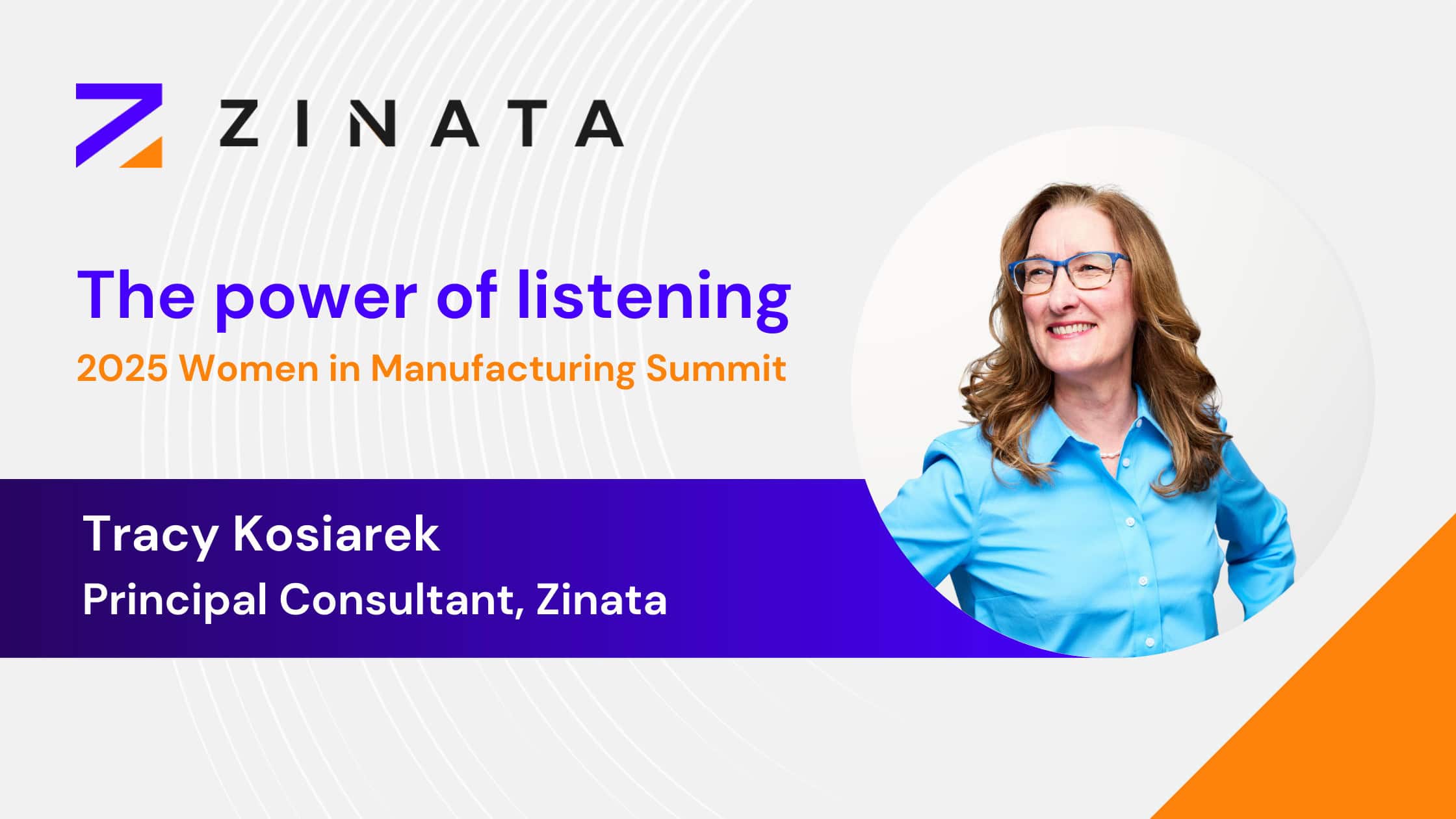 ZINATA

The power of listening
2025 Women in Manufacturing Summit

Tracy Kosiarek
Principal Consultant, Zinata